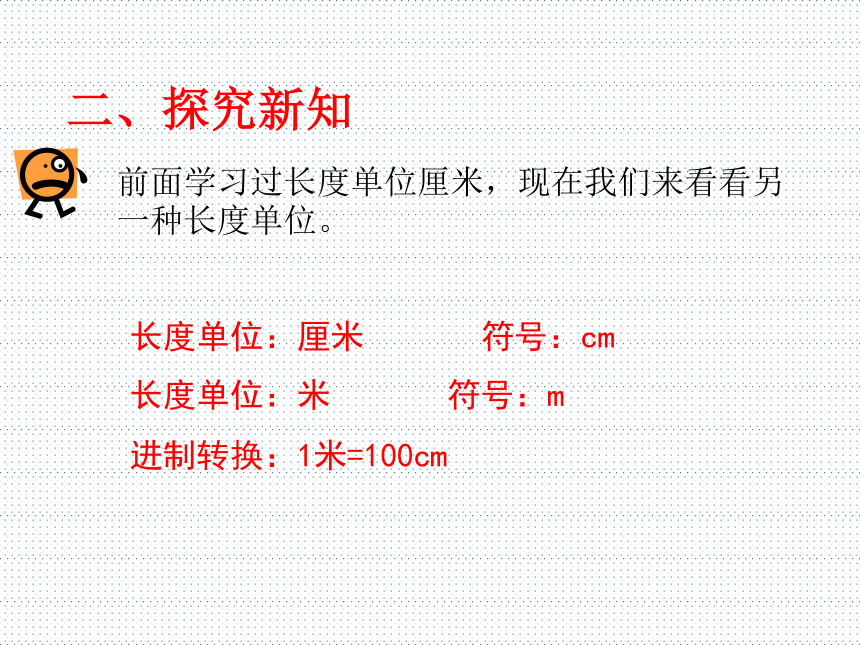 二、探究新知

前面学习过长度单位厘米，现在我们来看看另一种长度单位。

长度单位：厘米　　符号：cm

长度单位：米　　符号：m

进制转换：1米=100cm